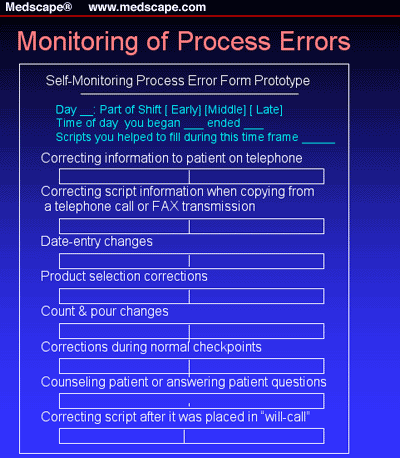 Medscape® www.medscape.com

Monitoring of Process Errors

Self-Monitoring Process Error Form Prototype

Day __: Part of Shift [ Early] [Middle] [ Late]
Time of day you began ___ ended ___
Scripts you helped to fill during this time frame _____

Correcting information to patient on telephone

Correcting script information when copying from a telephone call or FAX transmission

Date-entry changes

Product selection corrections

Count & pour changes

Corrections during normal checkpoints

Counseling patient or answering patient questions

Correcting script after it was placed in "will-call"